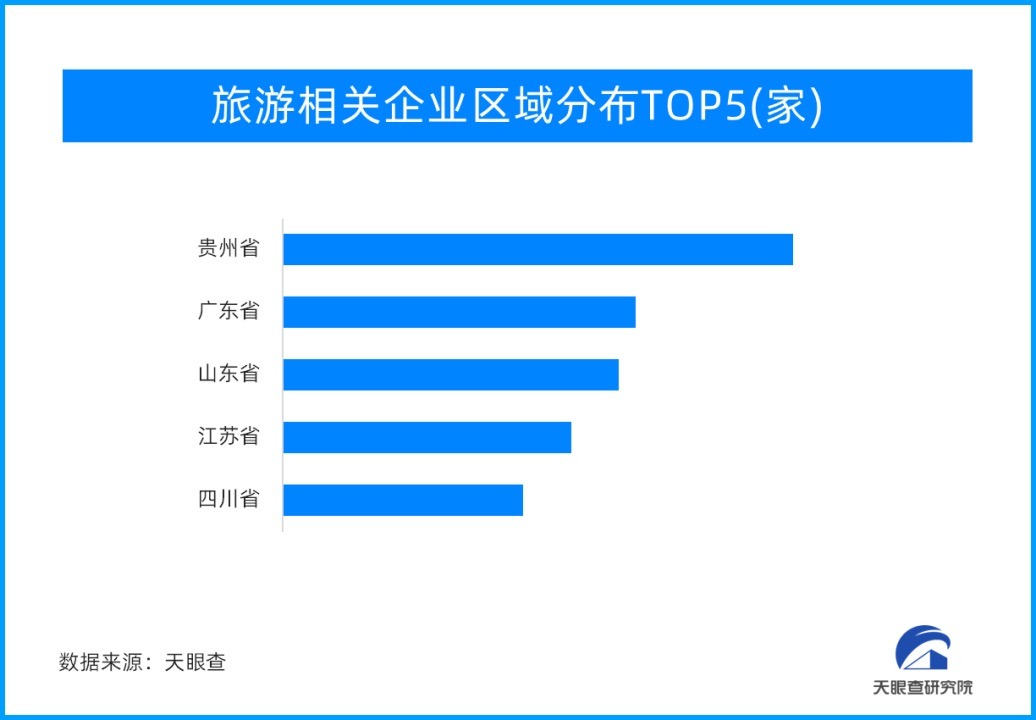 旅游相关企业区域分布TOP5(家)

贵州省
广东省
山东省
江苏省
四川省

数据来源：天眼查

天眼查研究院